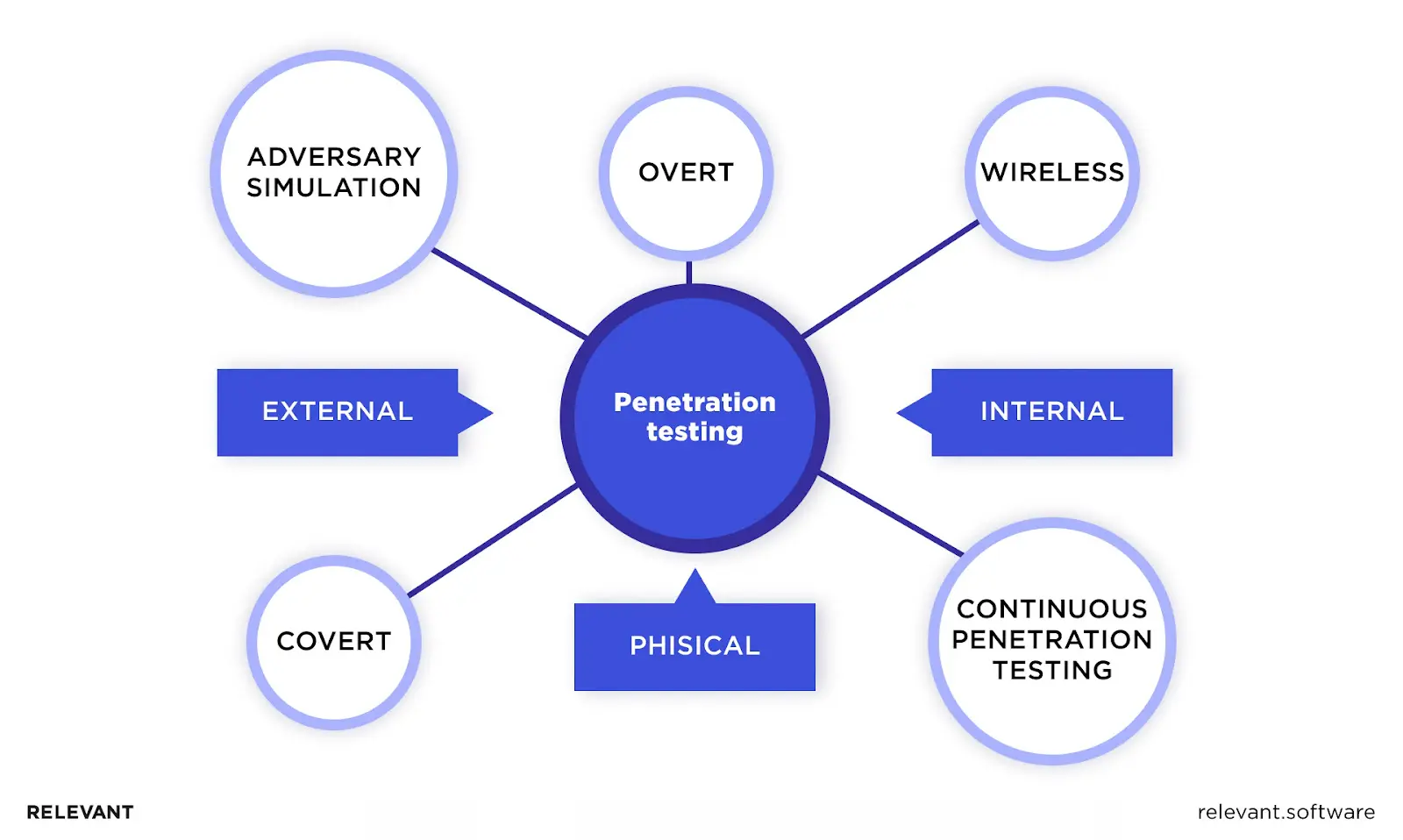 ADVERSARY SIMULATION

OVERT

WIRELESS

EXTERNAL

Penetration testing

INTERNAL

COVERT

PHISICAL

CONTINUOUS PENETRATION TESTING

RELEVANT

relevant.software